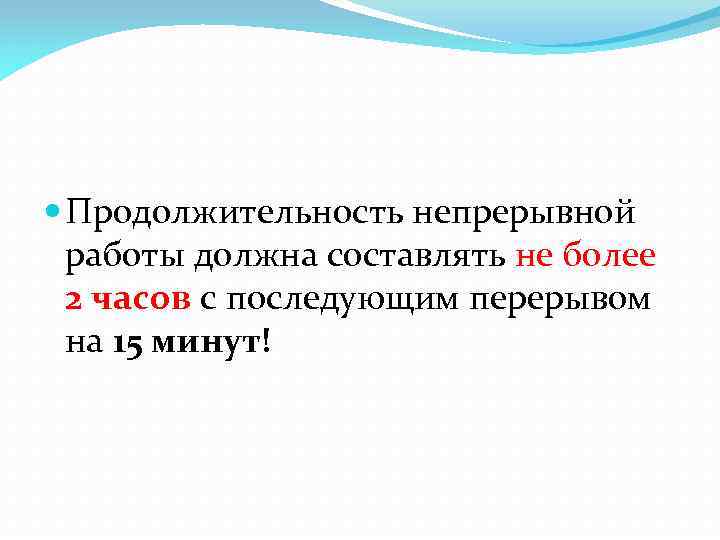 Продолжительность непрерывной работы должна составлять не более 2 часов с последующим перерывом на 15 минут!